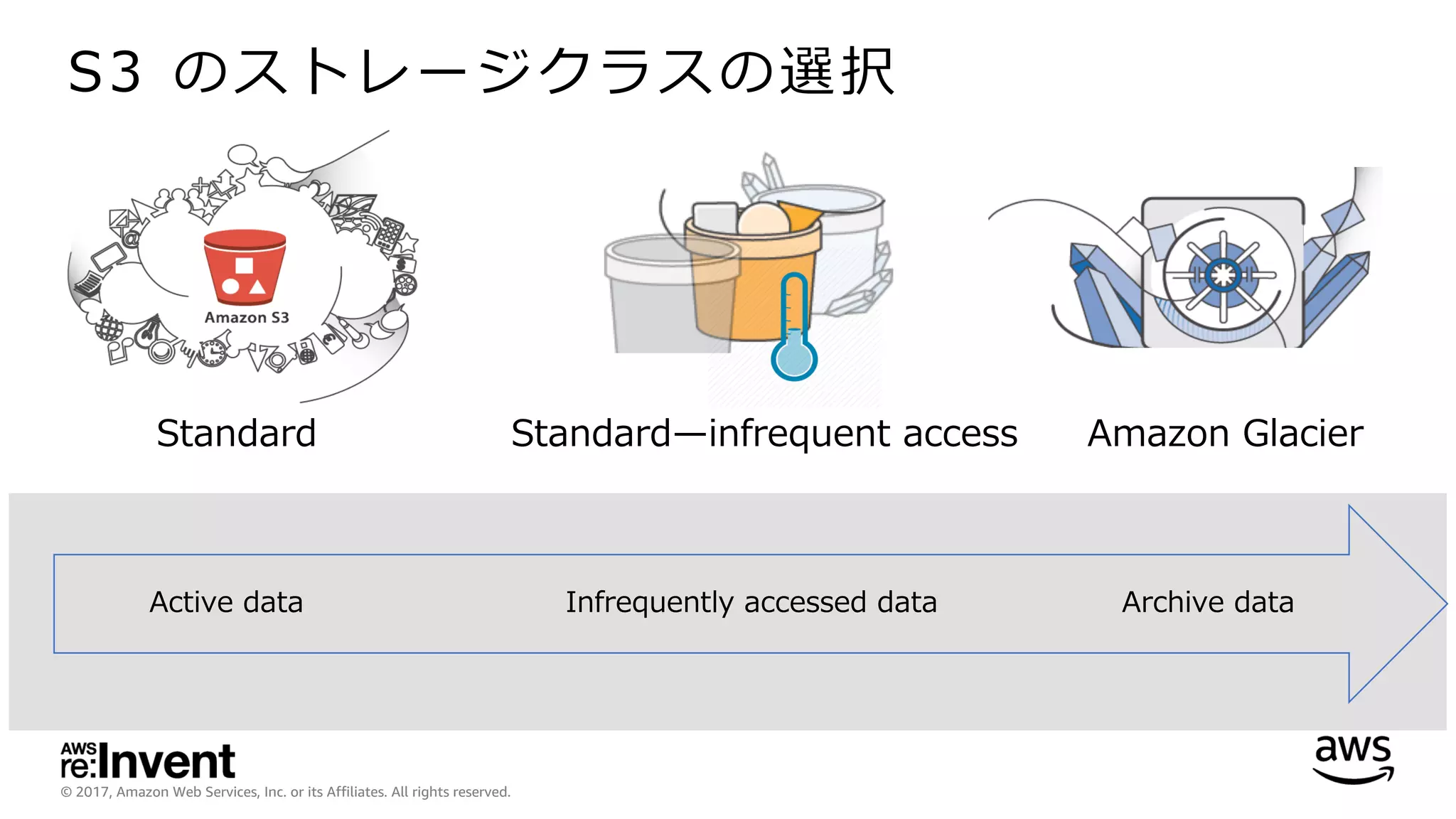 S3 のストレージクラスの選択

Amazon S3

Standard

Standard—infrequent access

Amazon Glacier

Active data

Infrequently accessed data

Archive data

AWS re:Invent

© 2017, Amazon Web Services, Inc. or its Affiliates. All rights reserved.

aws